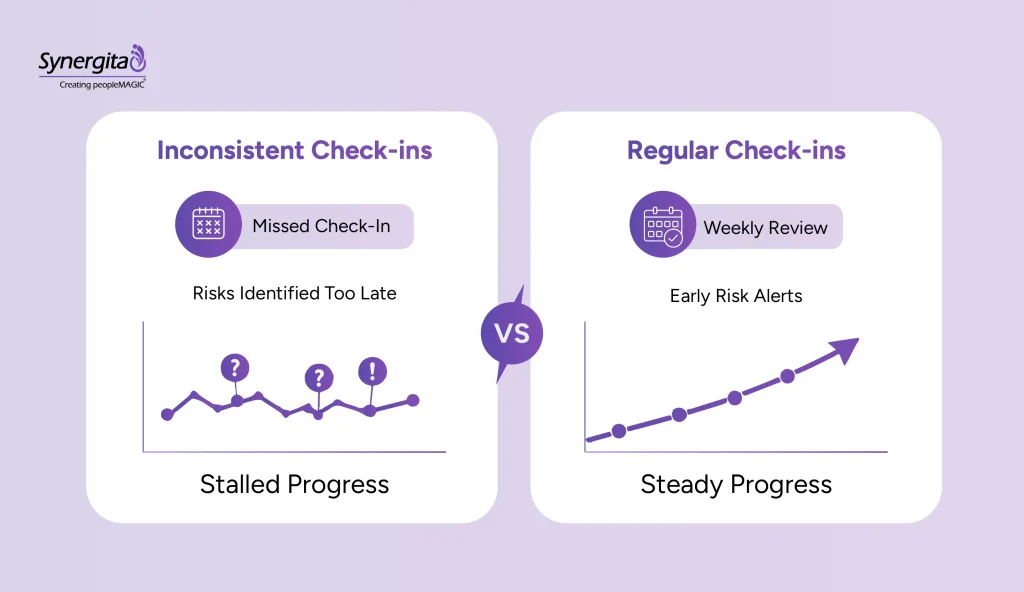 Synergita
Creating peopleMAGIC

Inconsistent Check-ins

Missed Check-In

Risks Identified Too Late

?

?

!

Stalled Progress

VS

Regular Check-ins

Weekly Review

Early Risk Alerts

Steady Progress